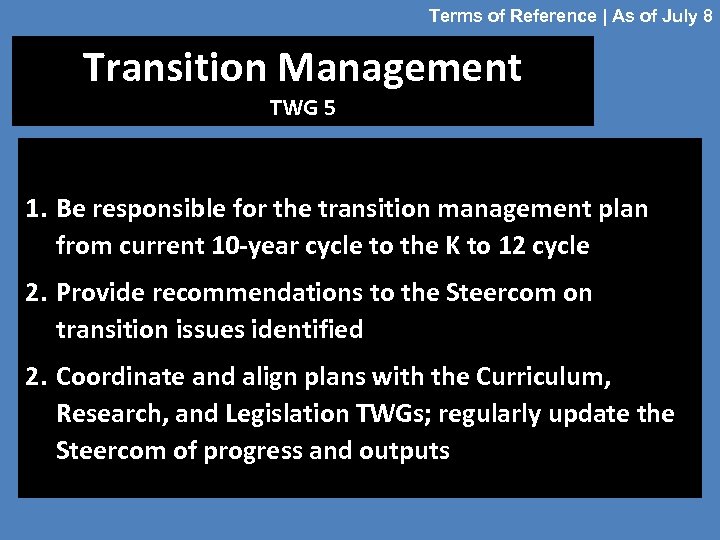 Terms of Reference | As of July 8

Transition Management
TWG 5

1. Be responsible for the transition management plan from current 10-year cycle to the K to 12 cycle

2. Provide recommendations to the Steercom on transition issues identified

2. Coordinate and align plans with the Curriculum, Research, and Legislation TWGs; regularly update the Steercom of progress and outputs